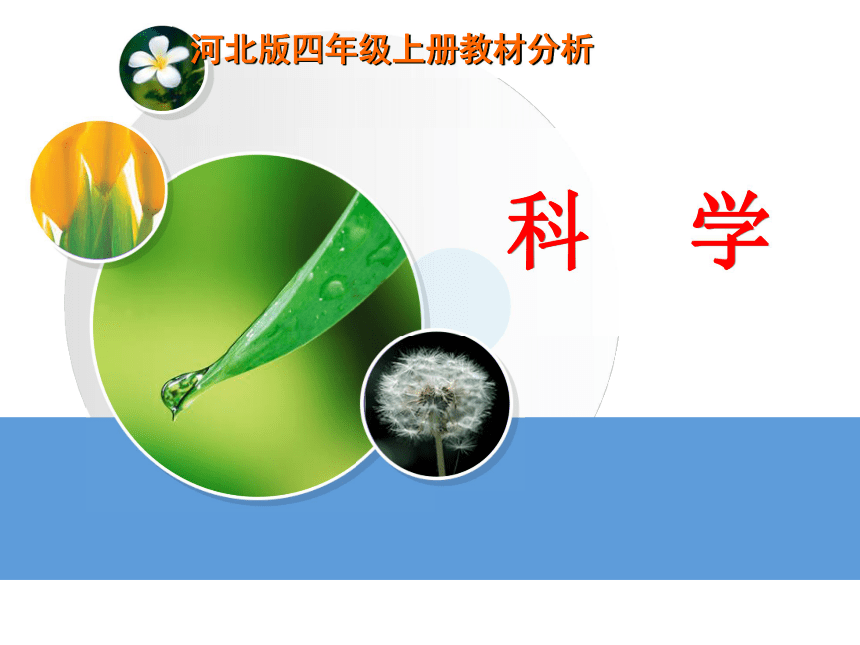 河北版四年级上册教材分析

科　学